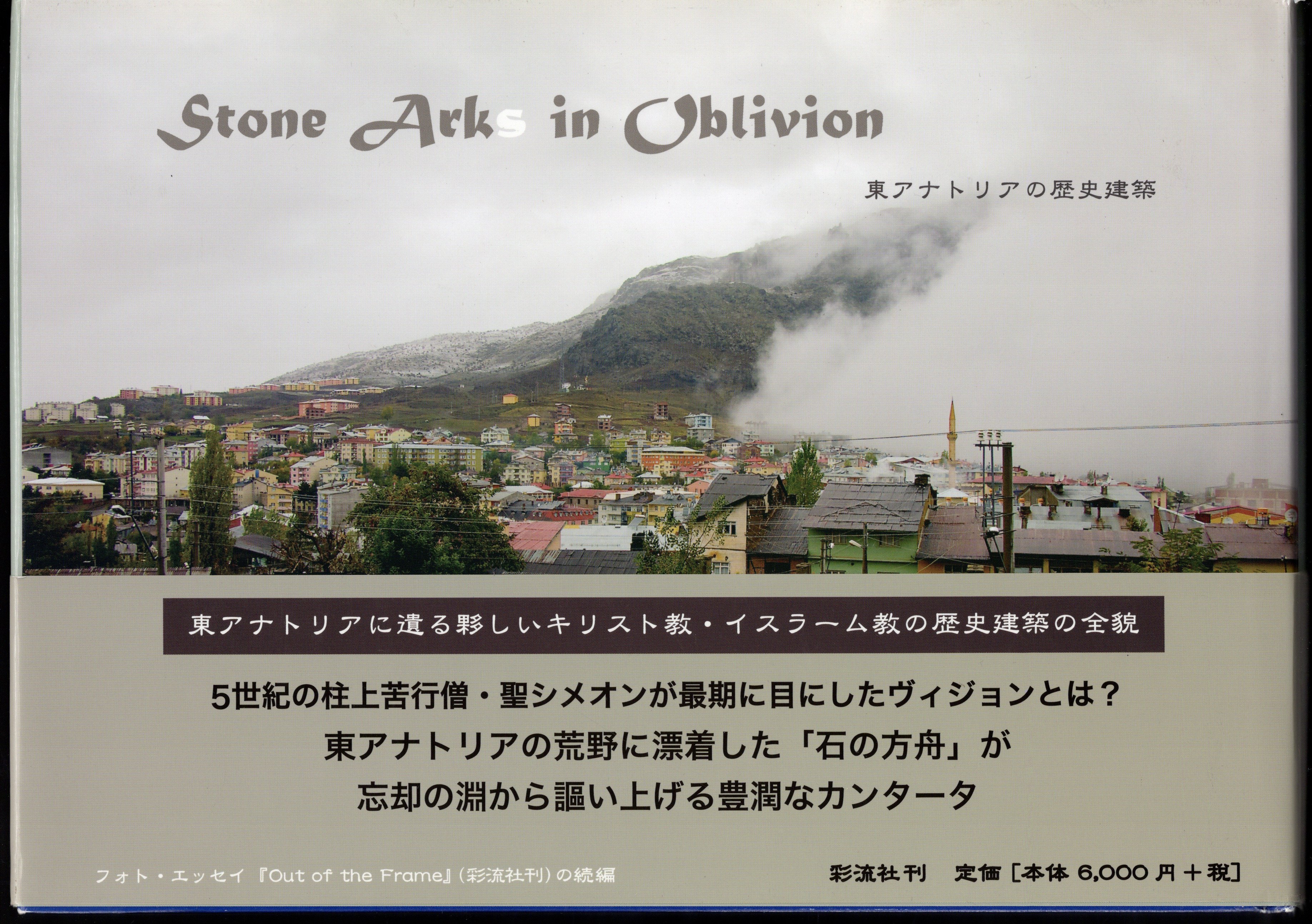 Stone Arks in Oblivion

東アナトリアの歴史建築

東アナトリアに遺る夥しいキリスト教・イスラーム教の歴史建築の全貌

5世紀の柱上苦行僧・聖シメオンが最期に目にしたヴィジョンとは？
東アナトリアの荒野に漂着した「石の方舟」が
忘却の淵から謳い上げる豊潤なカンタータ

フォト・エッセイ『Out of the Frame』(彩流社刊)の続編

彩流社刊　定価［本体 6,000 円＋税］